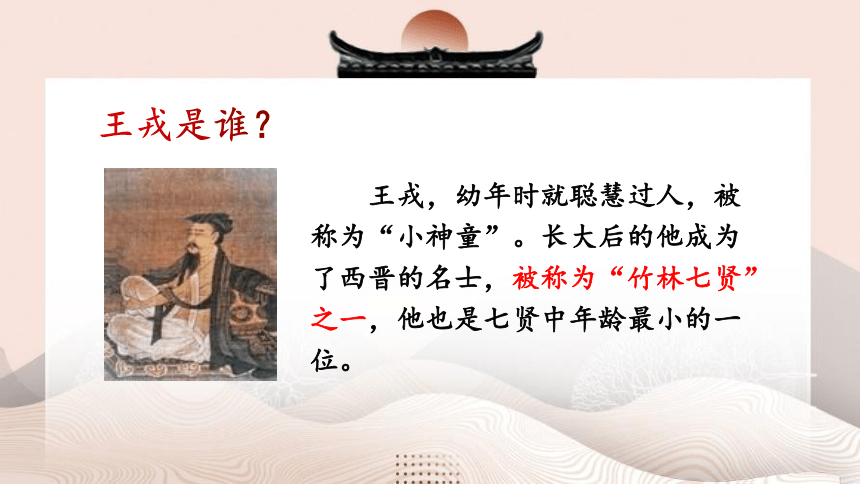 王戎是谁？

王戎，幼年时就聪慧过人，被称为“小神童”。长大后的他成为了西晋的名士，被称为“竹林七贤”之一，他也是七贤中年龄最小的一位。